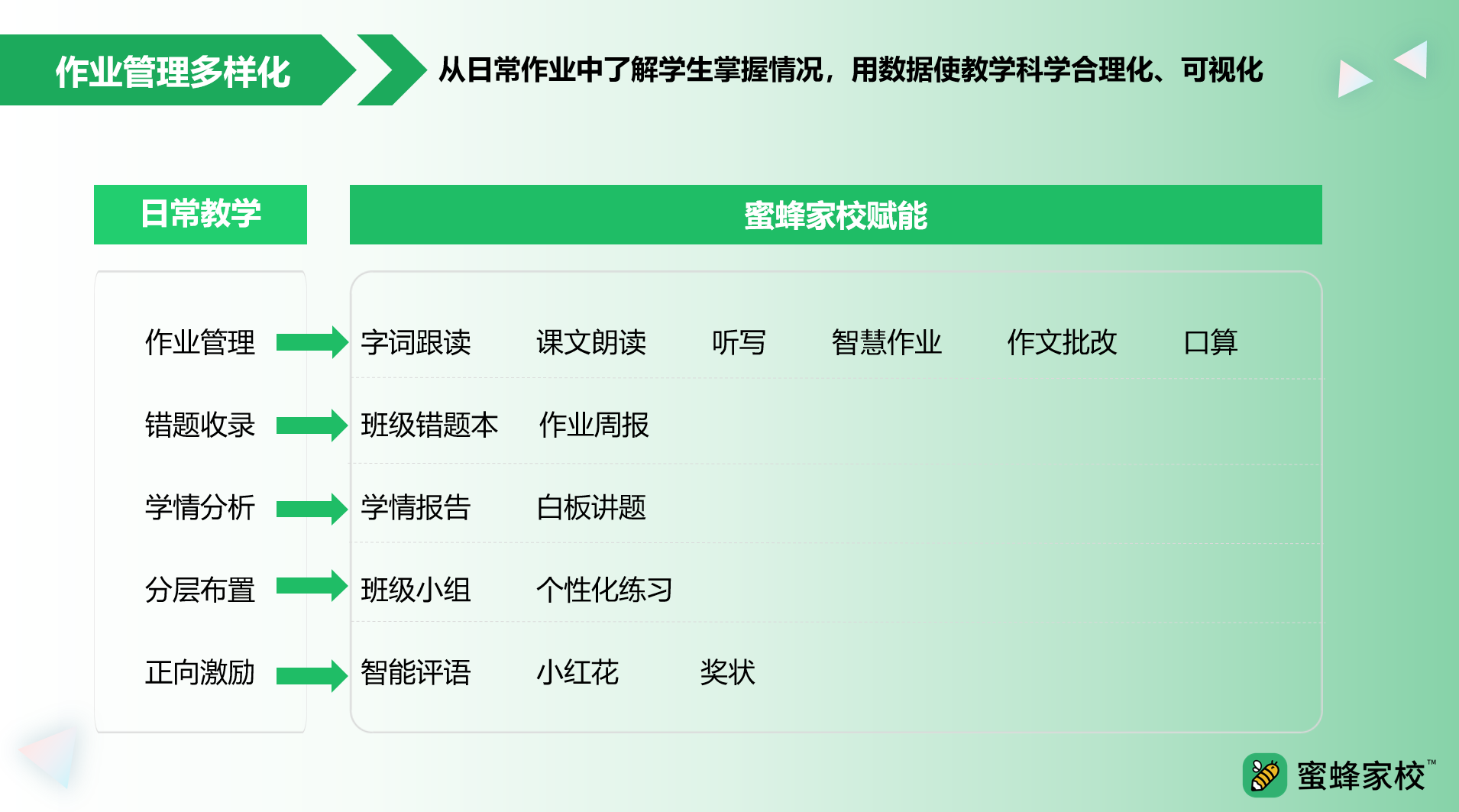 作业管理多样化

从日常作业中了解学生掌握情况，用数据使教学科学合理化、可视化

日常教学

蜜蜂家校赋能

作业管理
字词跟读 课文朗读 听写 智慧作业 作文批改 口算

错题收录
班级错题本 作业周报

学情分析
学情报告 白板讲题

分层布置
班级小组 个性化练习

正向激励
智能评语 小红花 奖状

蜜蜂家校™